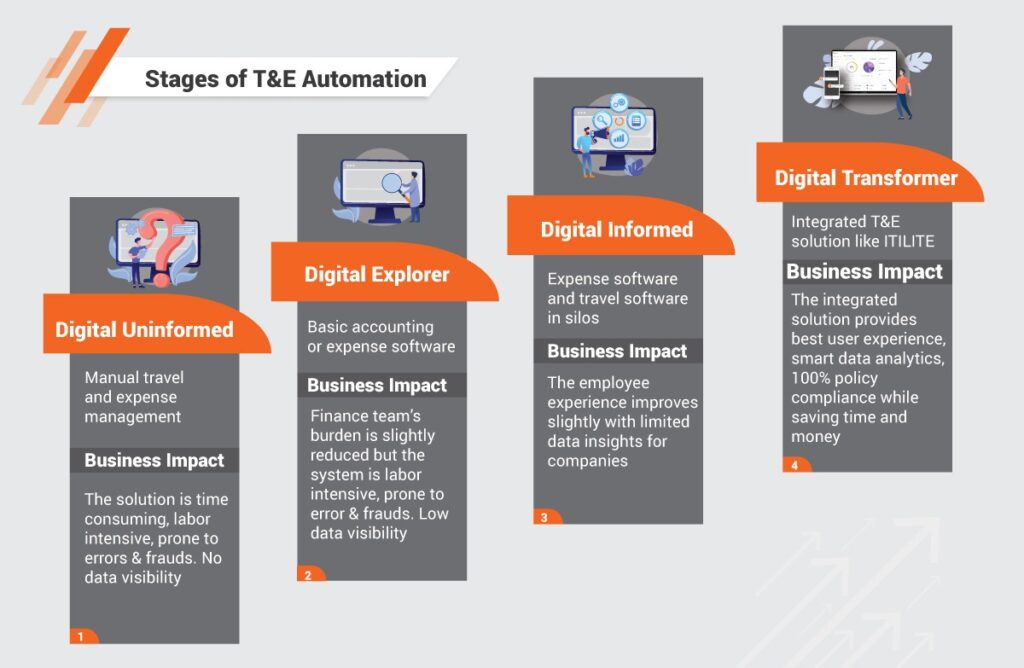 Stages of T&E Automation

Digital Uninformed

Manual travel and expense management

Business Impact

The solution is time consuming, labor intensive, prone to errors & frauds. No data visibility

1

Digital Explorer

Basic accounting or expense software

Business Impact

Finance team's burden is slightly reduced but the system is labor intensive, prone to error & frauds. Low data visibility

2

Digital Informed

Expense software and travel software in silos

Business Impact

The employee experience improves slightly with limited data insights for companies

3

Digital Transformer

Integrated T&E solution like ITILITE

Business Impact

The integrated solution provides best user experience, smart data analytics, 100% policy compliance while saving time and money

4